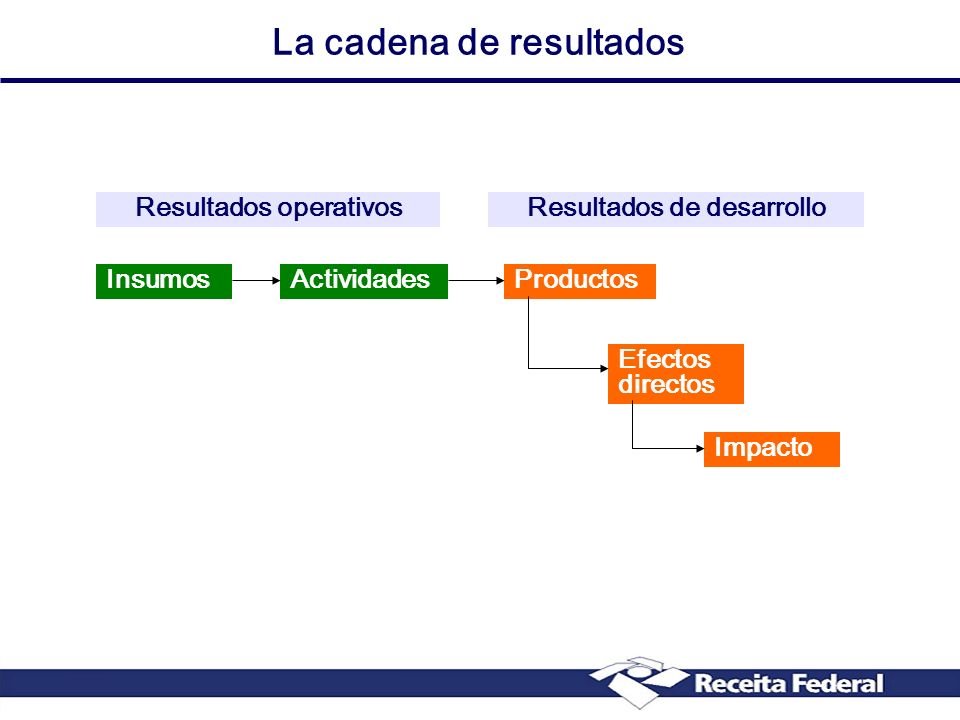 La cadena de resultados

Resultados operativos

Resultados de desarrollo

Insumos

Actividades

Productos

Efectos directos

Impacto

Receita Federal